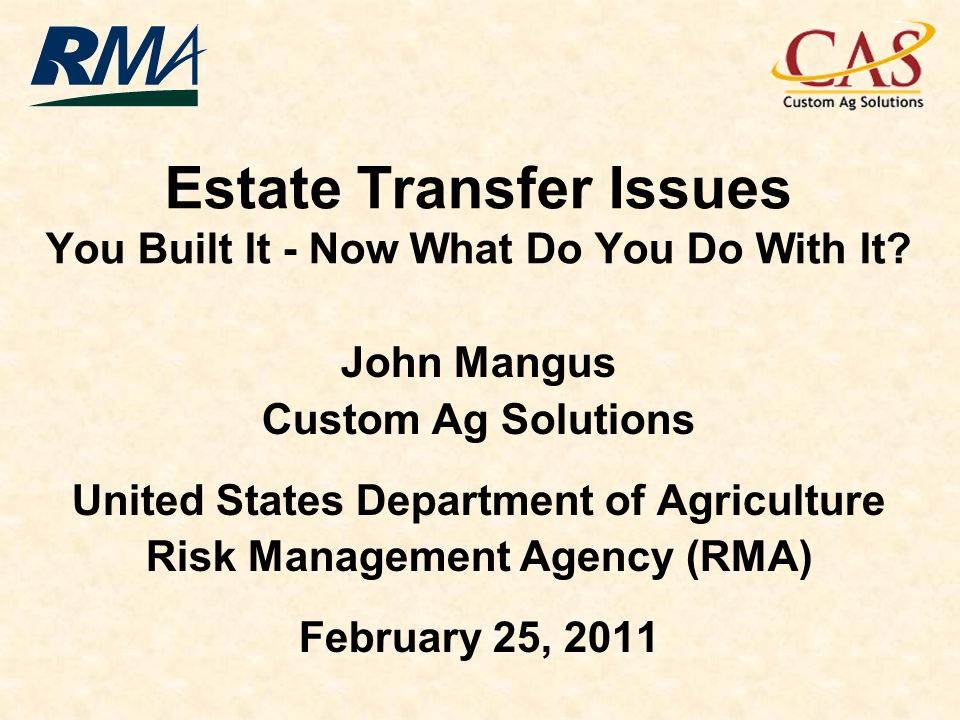 RMA

CAS
Custom Ag Solutions

Estate Transfer Issues
You Built It - Now What Do You Do With It?

John Mangus
Custom Ag Solutions

United States Department of Agriculture
Risk Management Agency (RMA)

February 25, 2011